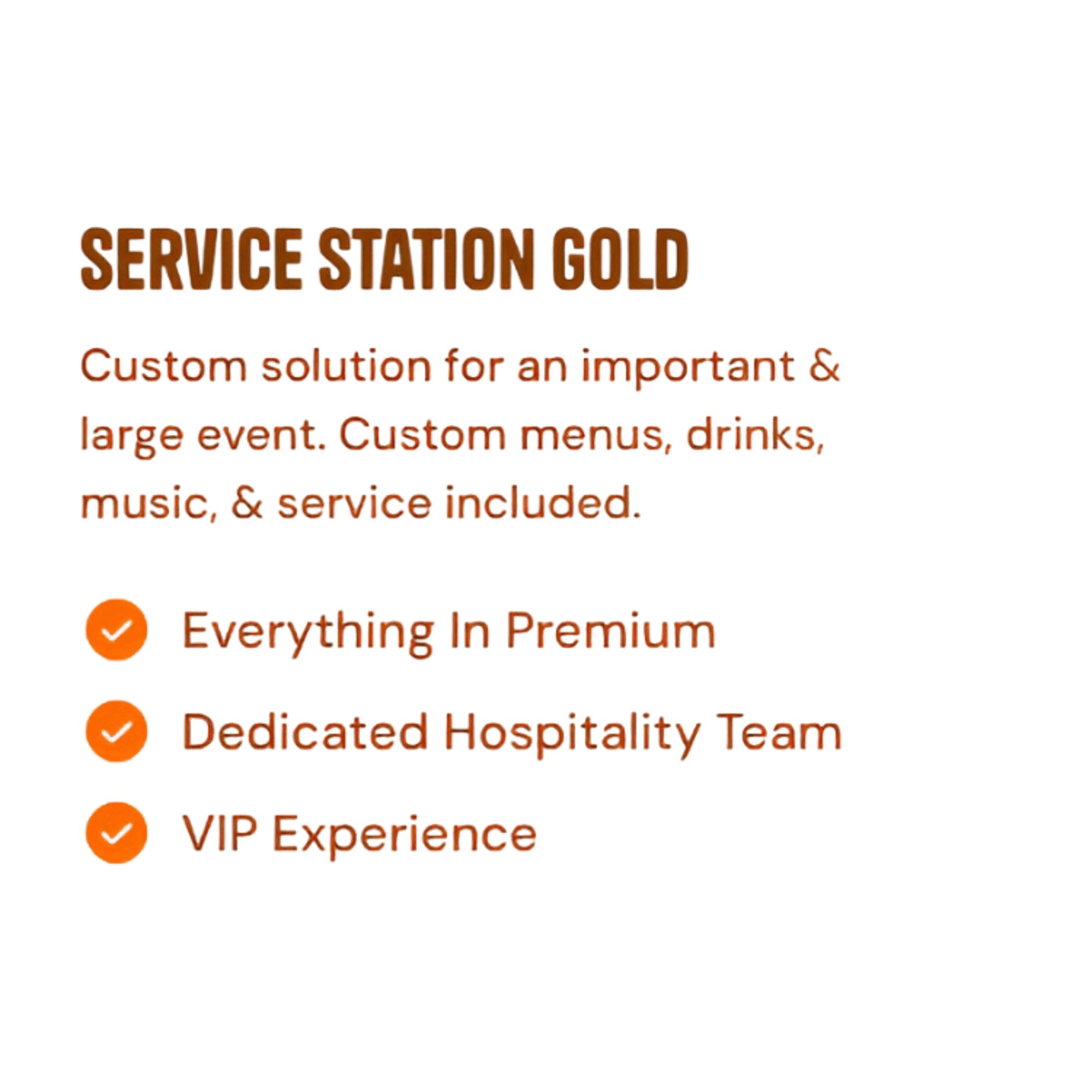 SERVICE STATION GOLD

Custom solution for an important & large event. Custom menus, drinks, music, & service included.

Everything In Premium

Dedicated Hospitality Team

VIP Experience